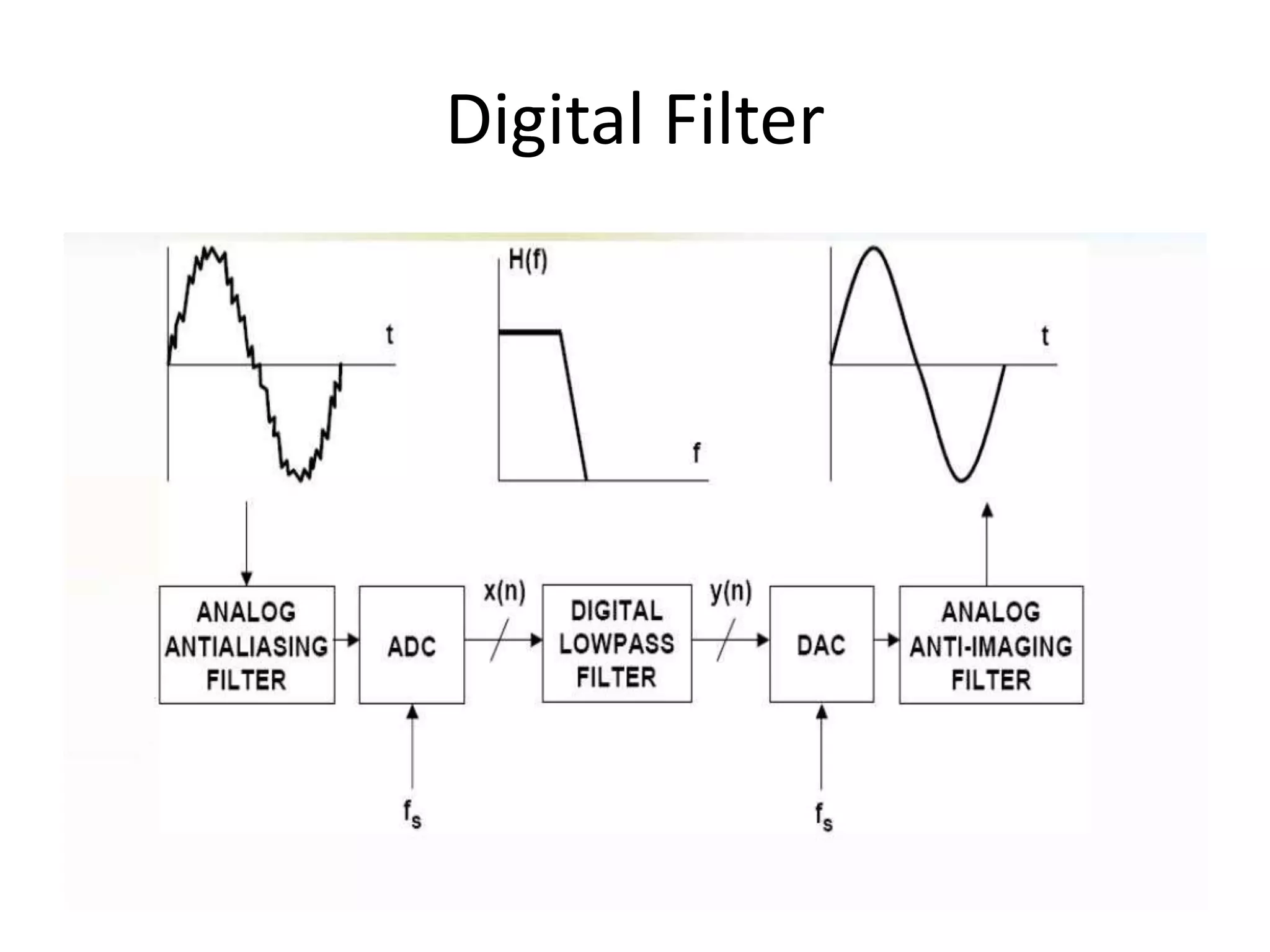 Digital Filter

t

H(f)

f

t

ANALOG ANTIALIASING FILTER

ADC

x(n)

DIGITAL LOWPASS FILTER

y(n)

DAC

ANALOG ANTI-IMAGING FILTER

$f_s$

$f_s$